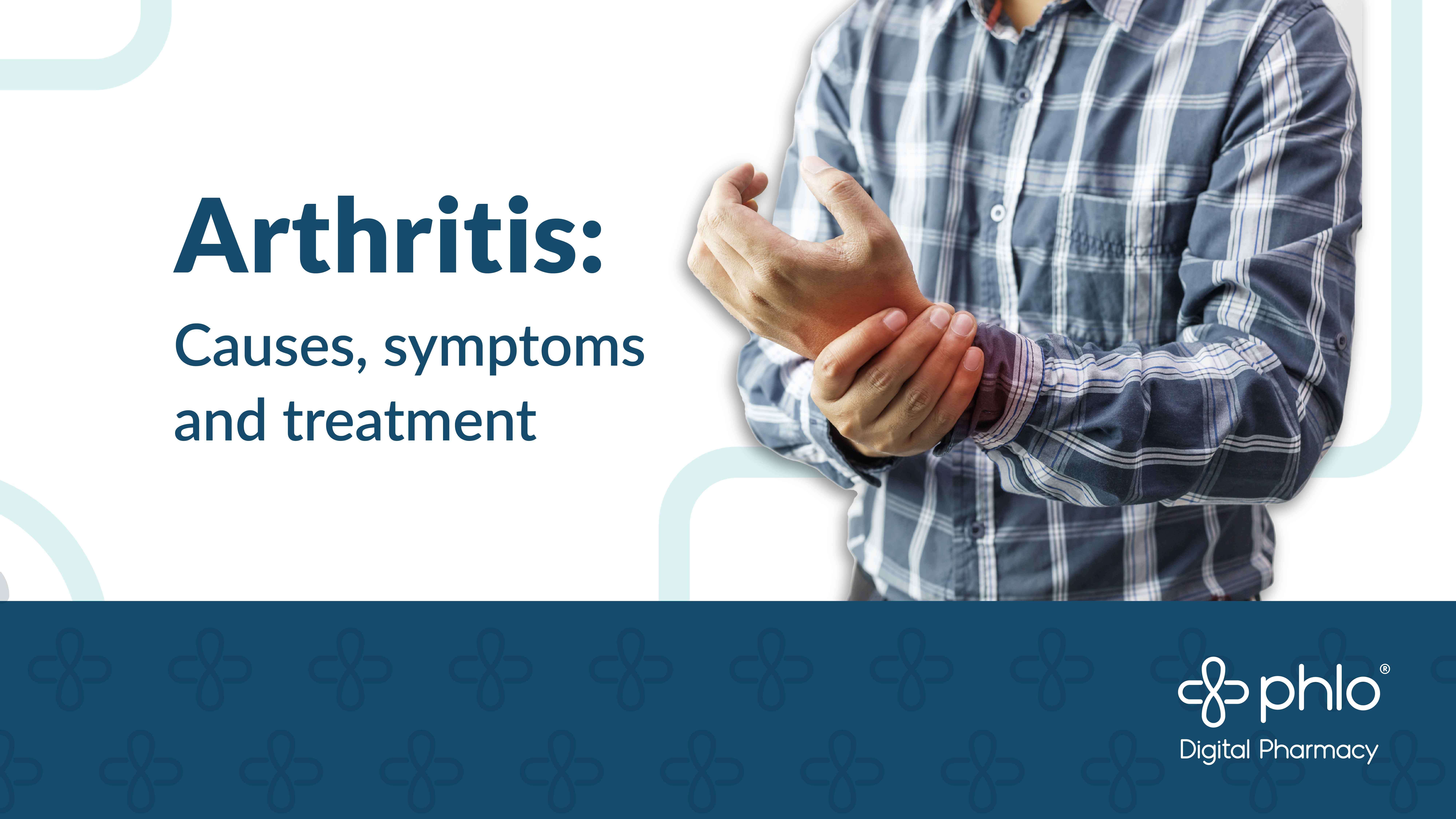 Arthritis:

Causes, symptoms and treatment

phlo®
Digital Pharmacy